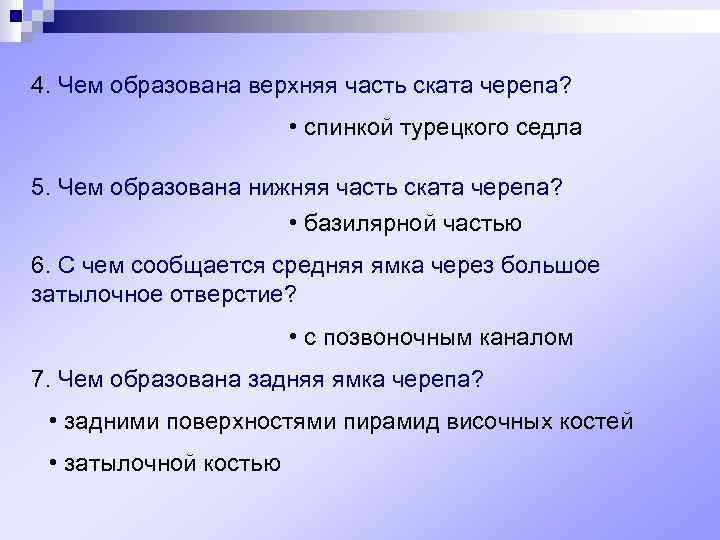 4. Чем образована верхняя часть ската черепа?

• спинкой турецкого седла

5. Чем образована нижняя часть ската черепа?

• базилярной частью

6. С чем сообщается средняя ямка через большое затылочное отверстие?

• с позвоночным каналом

7. Чем образована задняя ямка черепа?

• задними поверхностями пирамид височных костей

• затылочной костью